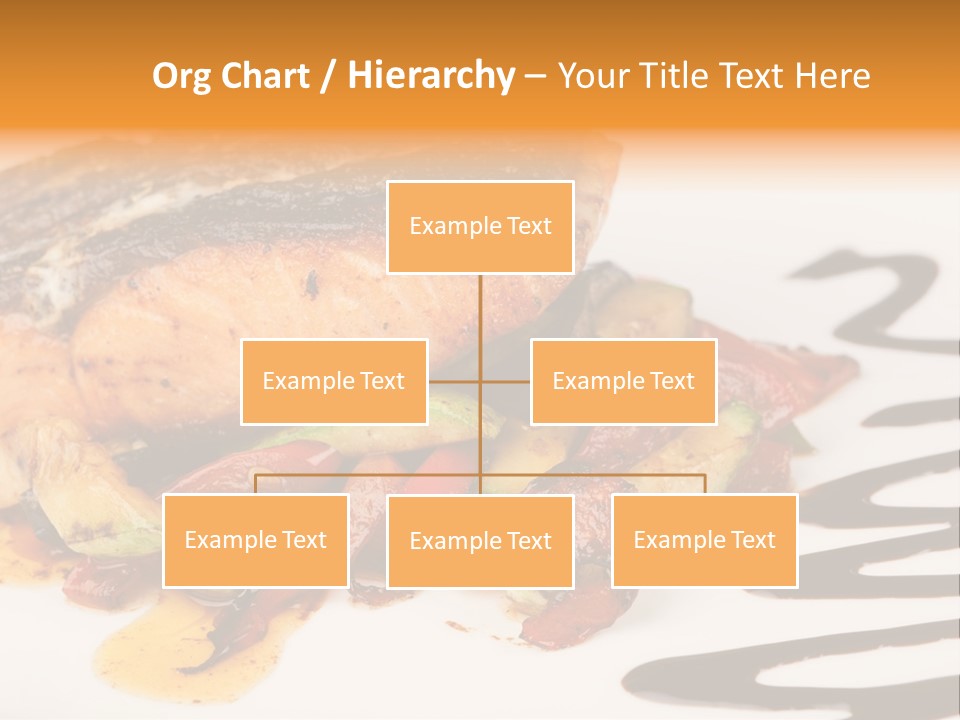 Org Chart / Hierarchy – Your Title Text Here

Example Text

Example Text

Example Text

Example Text

Example Text

Example Text